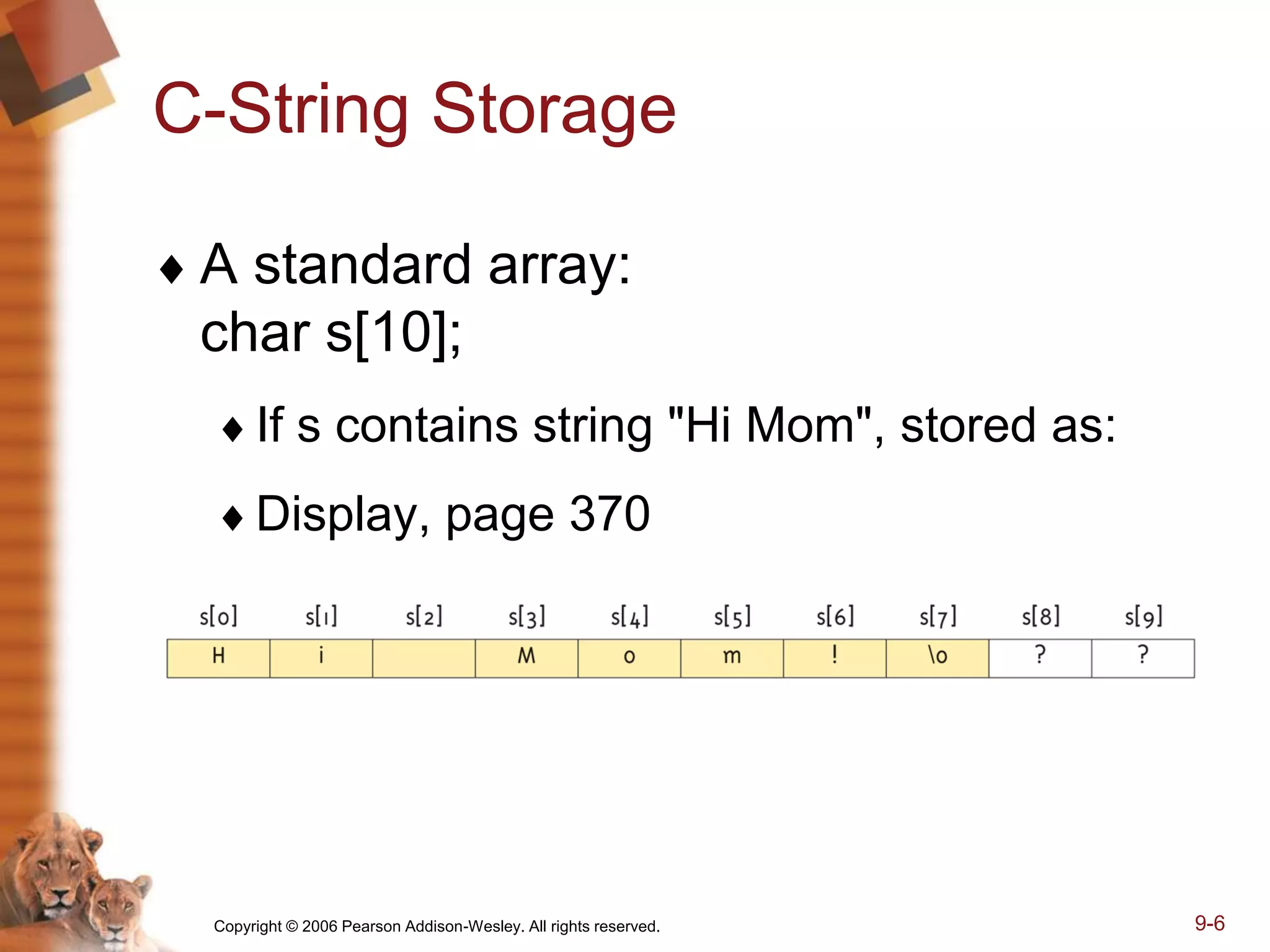 C-String Storage

♦ A standard array:
char s[10];

♦ If s contains string "Hi Mom", stored as:

♦ Display, page 370

| s[0] | s[1] | s[2] | s[3] | s[4] | s[5] | s[6] | s[7] | s[8] | s[9] |
|---|---|---|---|---|---|---|---|---|---|
| H | i | | M | o | m | ! | \0 | ? | ? |

Copyright © 2006 Pearson Addison-Wesley. All rights reserved.

9-6